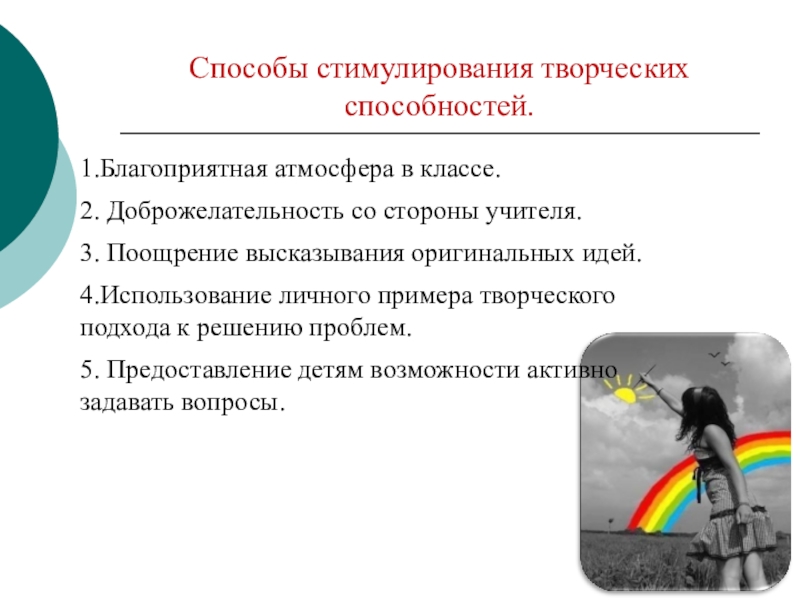 Способы стимулирования творческих способностей.

1.Благоприятная атмосфера в классе.

2. Доброжелательность со стороны учителя.

3. Поощрение высказывания оригинальных идей.

4.Использование личного примера творческого подхода к решению проблем.

5. Предоставление детям возможности активно задавать вопросы.